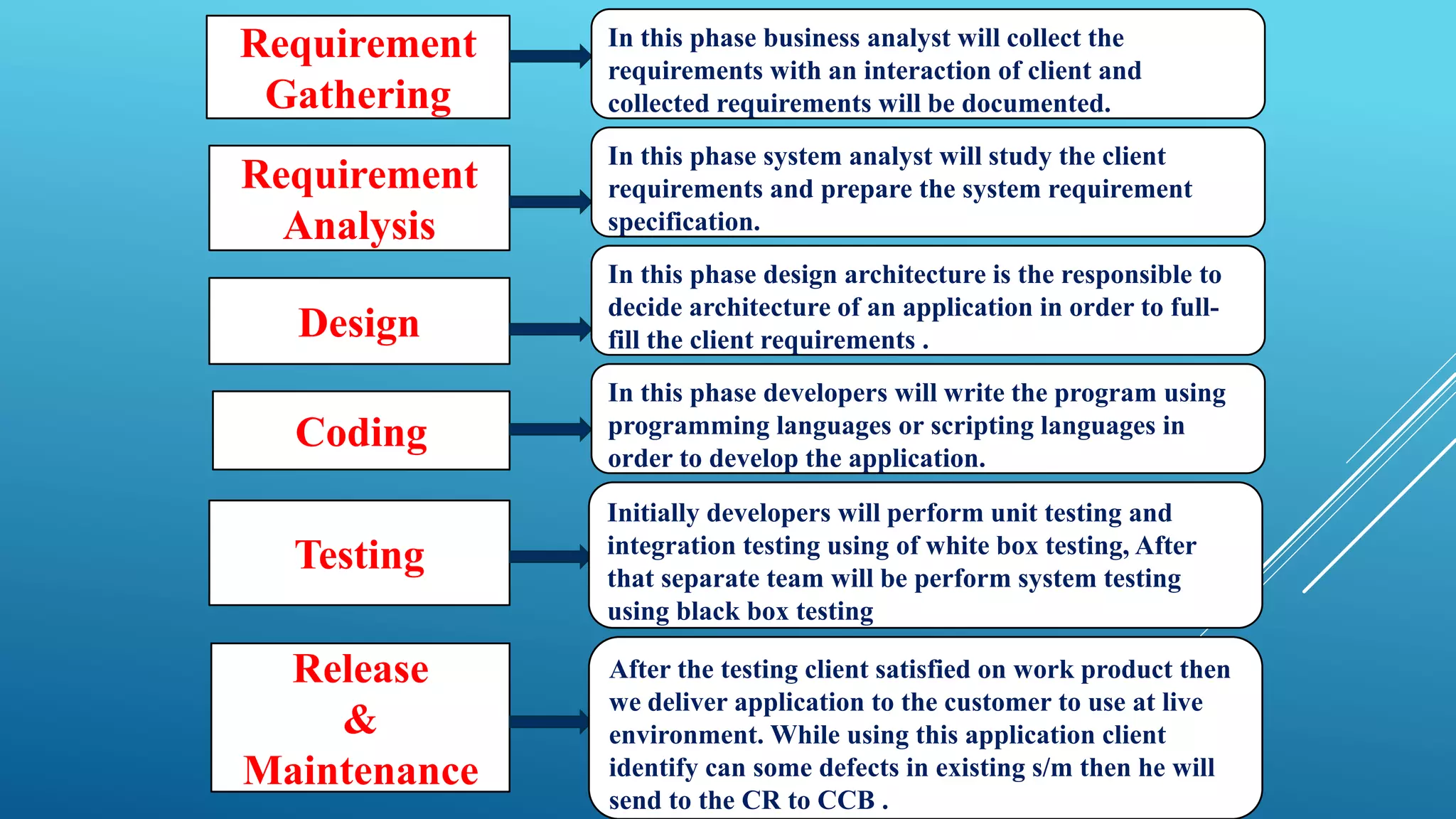 Requirement Gathering

In this phase business analyst will collect the requirements with an interaction of client and collected requirements will be documented.

Requirement Analysis

In this phase system analyst will study the client requirements and prepare the system requirement specification.

Design

In this phase design architecture is the responsible to decide architecture of an application in order to full-fill the client requirements .

Coding

In this phase developers will write the program using programming languages or scripting languages in order to develop the application.

Testing

Initially developers will perform unit testing and integration testing using of white box testing, After that separate team will be perform system testing using black box testing

Release & Maintenance

After the testing client satisfied on work product then we deliver application to the customer to use at live environment. While using this application client identify can some defects in existing s/m then he will send to the CR to CCB .